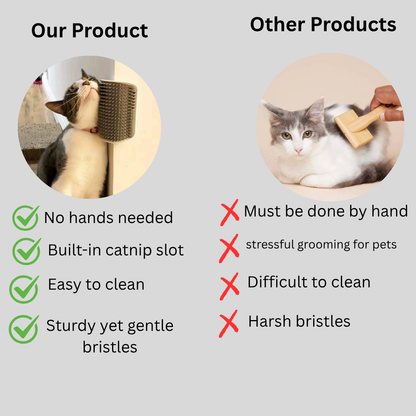 Our Product

No hands needed

Built-in catnip slot

Easy to clean

Sturdy yet gentle bristles

Other Products

Must be done by hand

stressful grooming for pets

Difficult to clean

Harsh bristles